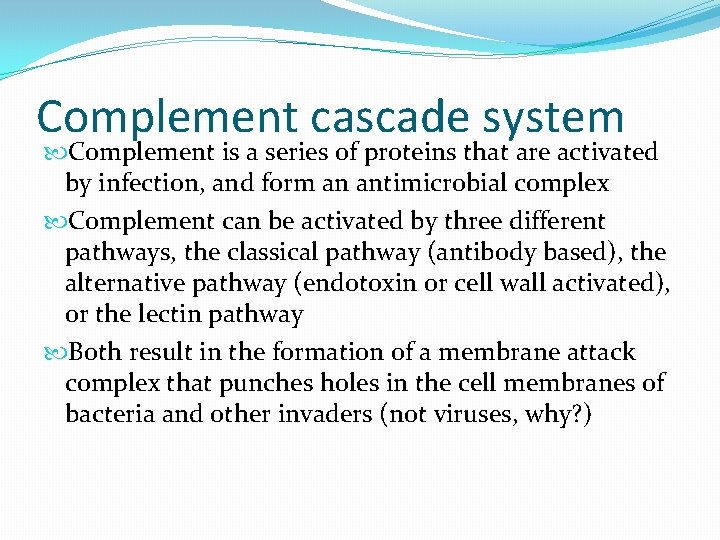 Complement cascade system

Complement is a series of proteins that are activated by infection, and form an antimicrobial complex

Complement can be activated by three different pathways, the classical pathway (antibody based), the alternative pathway (endotoxin or cell wall activated), or the lectin pathway

Both result in the formation of a membrane attack complex that punches holes in the cell membranes of bacteria and other invaders (not viruses, why?)